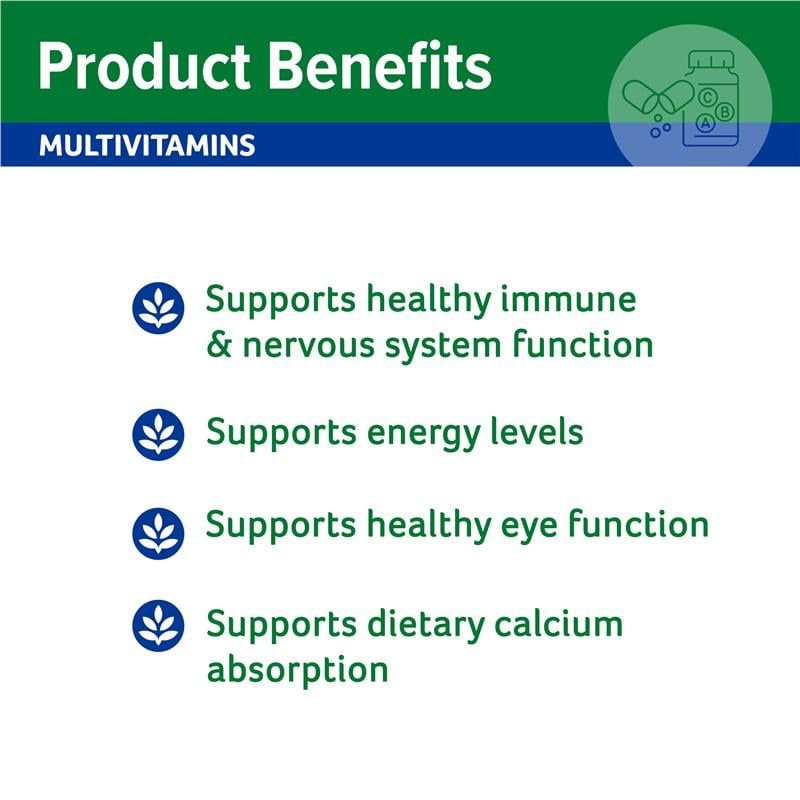 Product Benefits

MULTIVITAMINS

C
B
A

Supports healthy immune & nervous system function

Supports energy levels

Supports healthy eye function

Supports dietary calcium absorption